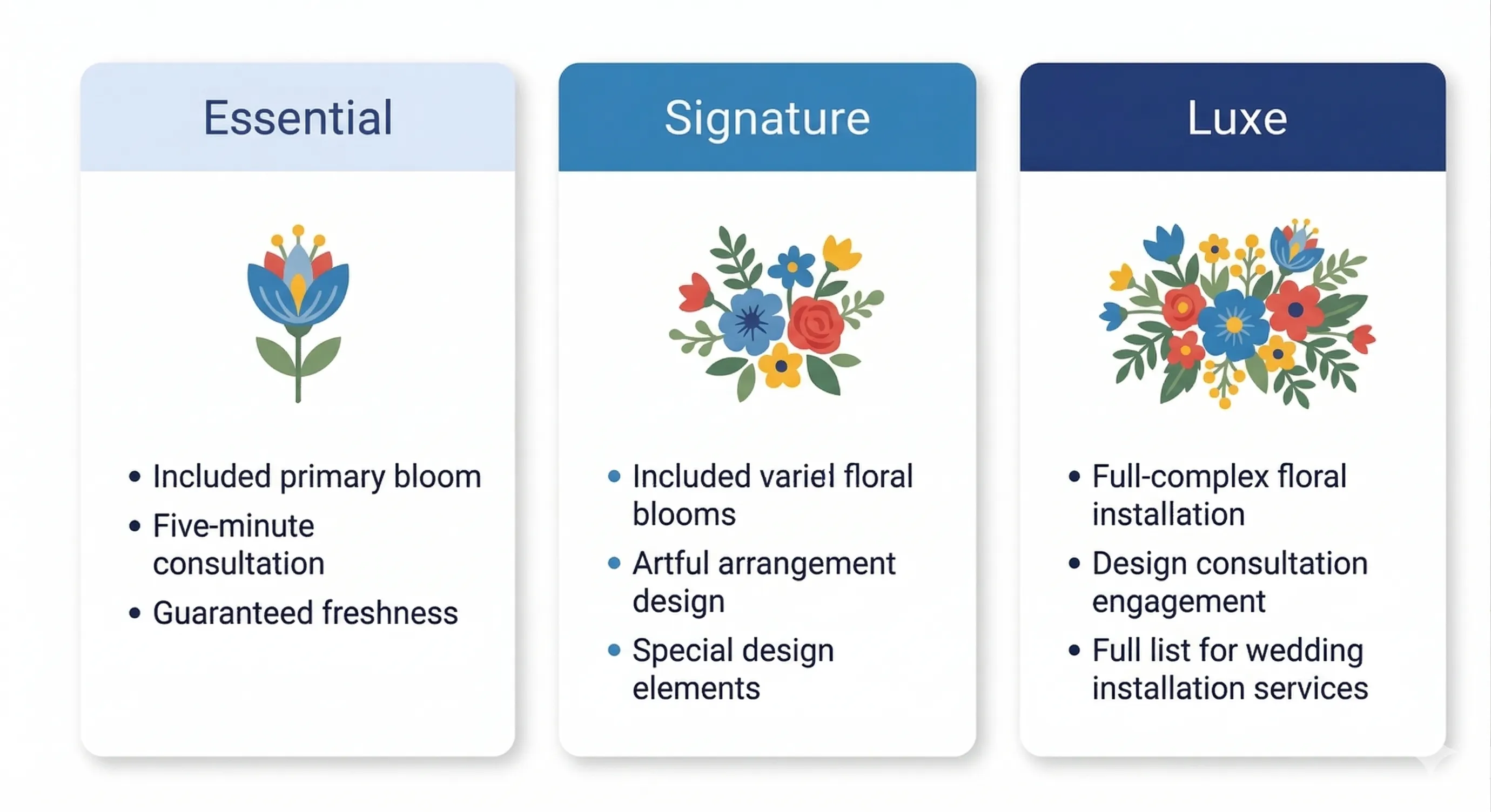 Essential

• Included primary bloom
• Five-minute consultation
• Guaranteed freshness

Signature

• Included variel floral blooms
• Artful arrangement design
• Special design elements

Luxe

• Full-complex floral installation
• Design consultation engagement
• Full list for wedding installation services